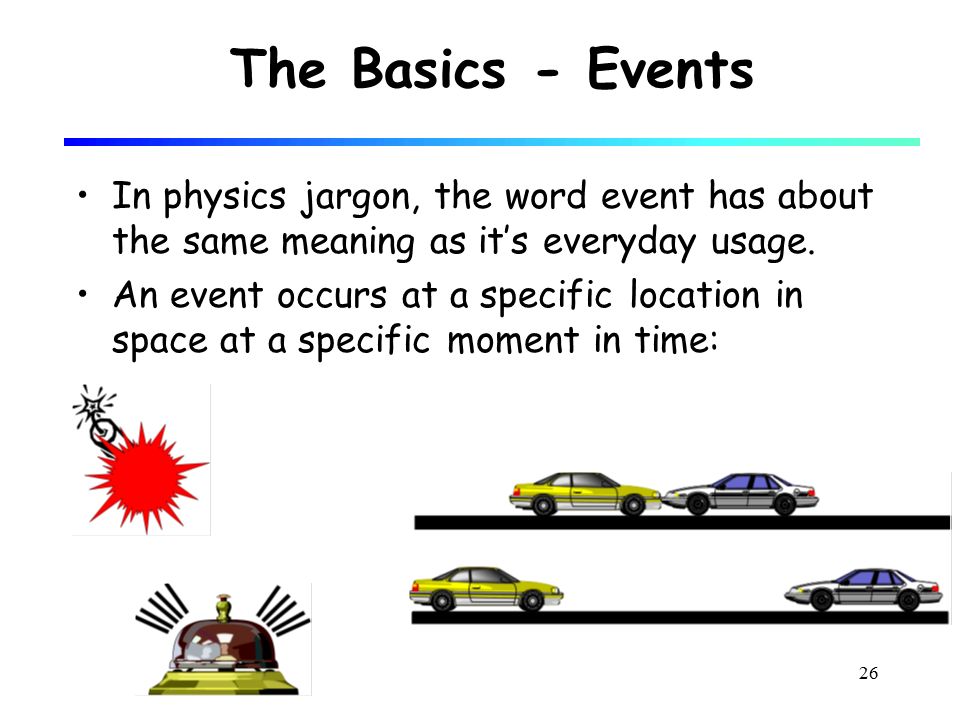 The Basics - Events

• In physics jargon, the word event has about the same meaning as it's everyday usage.

• An event occurs at a specific location in space at a specific moment in time:

26